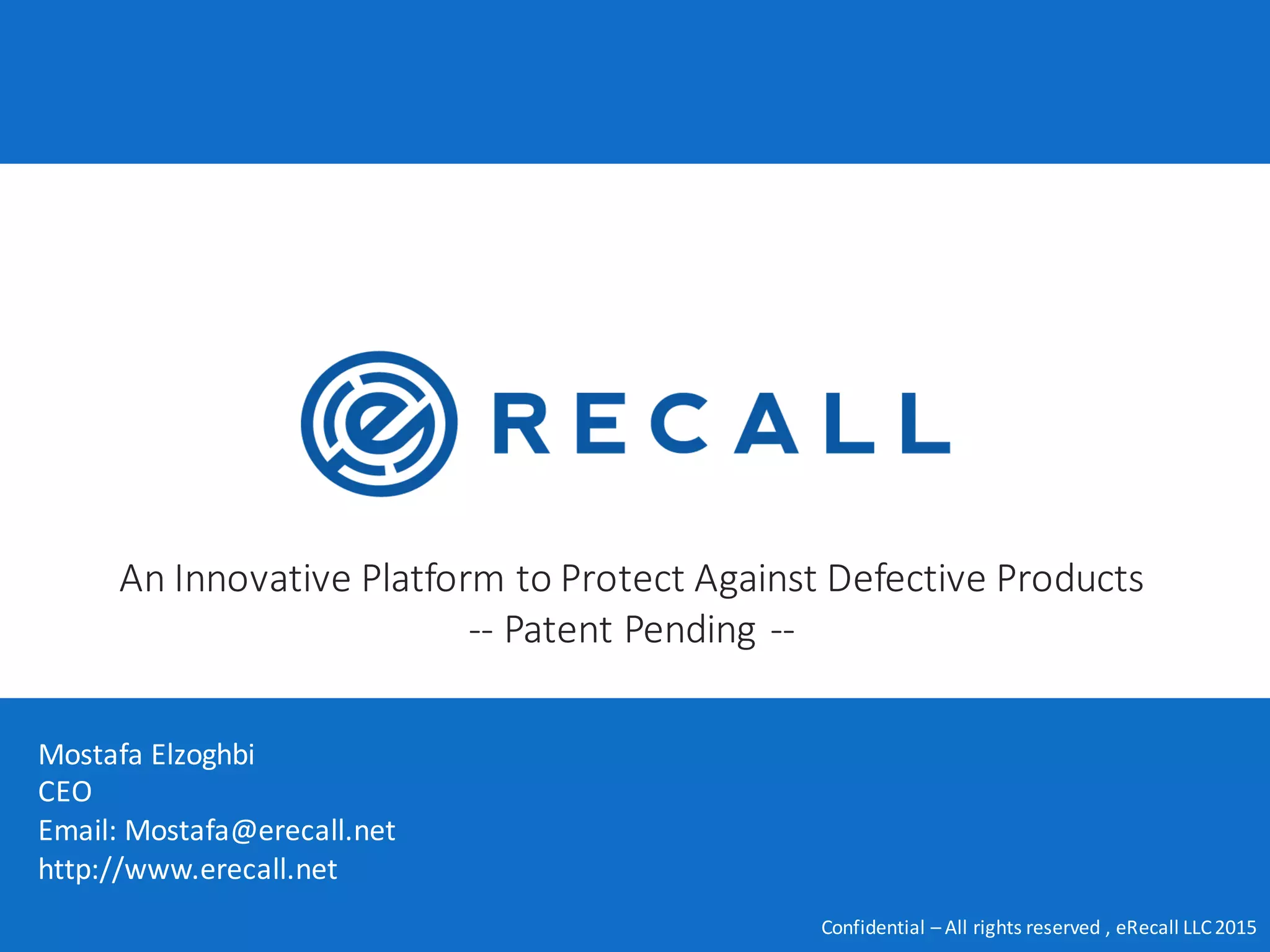 e RECALL

An Innovative Platform to Protect Against Defective Products
-- Patent Pending --

Mostafa Elzoghbi
CEO
Email: Mostafa@erecall.net
http://www.erecall.net

Confidential – All rights reserved , eRecall LLC 2015